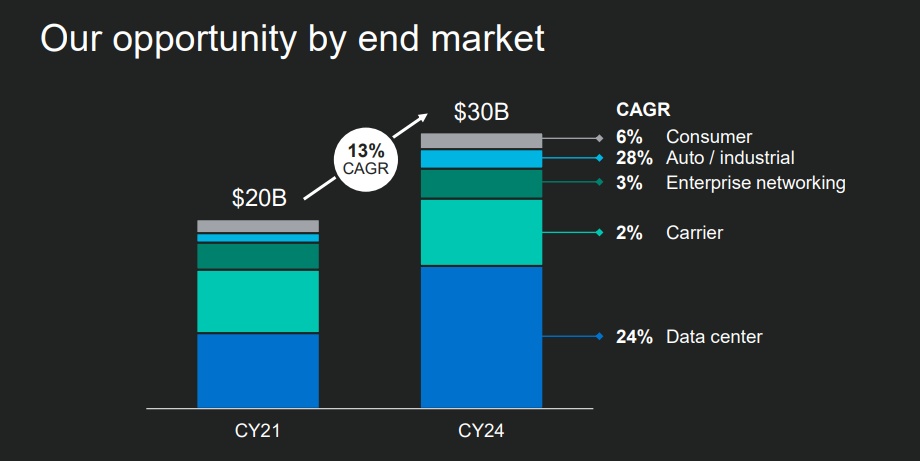 Our opportunity by end market

$20B

13%
CAGR

$30B

CAGR

6% Consumer

28% Auto / industrial

3% Enterprise networking

2% Carrier

24% Data center

CY21

CY24